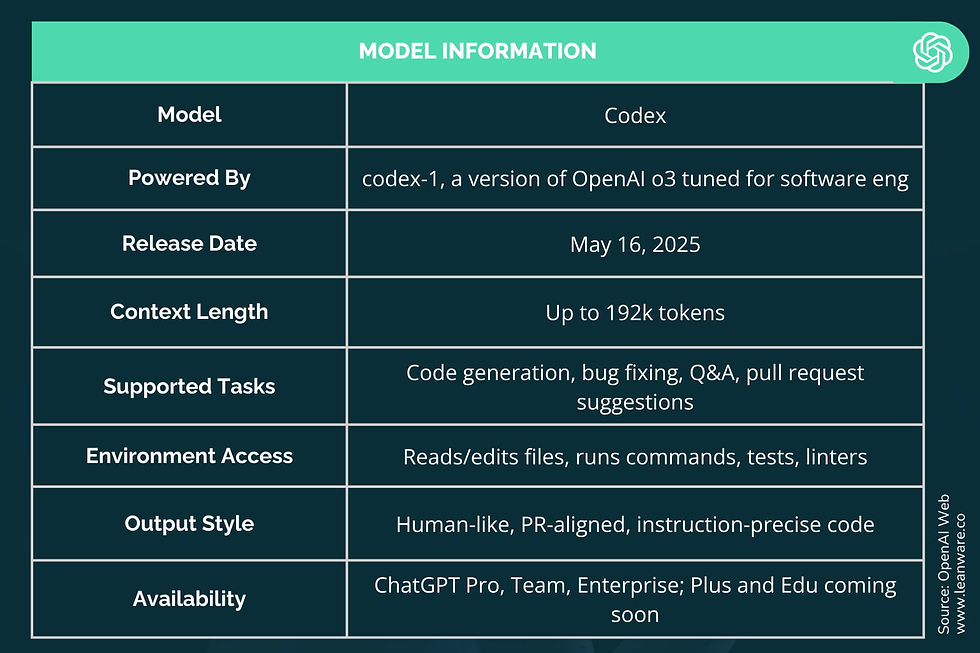 MODEL INFORMATION

| Model | Codex |
|---|---|
| Powered By | codex-1, a version of OpenAI o3 tuned for software eng |
| Release Date | May 16, 2025 |
| Context Length | Up to 192k tokens |
| Supported Tasks | Code generation, bug fixing, Q&A, pull request suggestions |
| Environment Access | Reads/edits files, runs commands, tests, linters |
| Output Style | Human-like, PR-aligned, instruction-precise code |
| Availability | ChatGPT Pro, Team, Enterprise; Plus and Edu coming soon |

Source: OpenAI Web
www.leanware.co